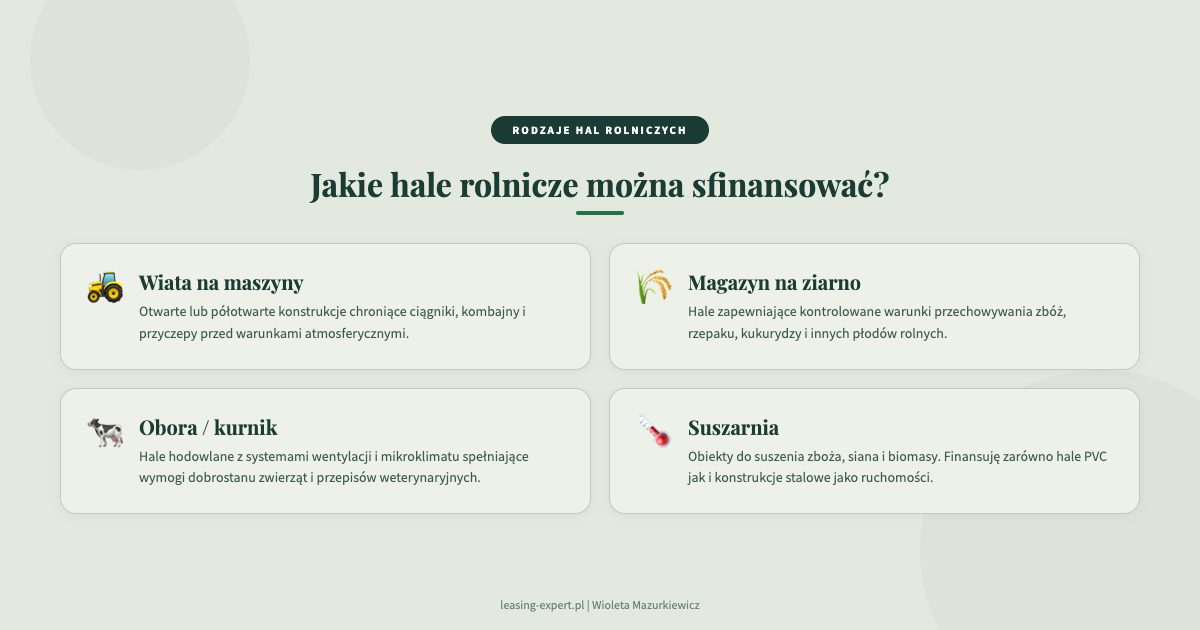 RODZAJE HAL ROLNICZYCH

Jakie hale rolnicze można sfinansować?

Wiata na maszyny

Otwarte lub półotwarte konstrukcje chroniące ciągniki, kombajny i przyczepy przed warunkami atmosferycznymi.

Magazyn na ziarno

Hale zapewniające kontrolowane warunki przechowywania zbóż, rzepaku, kukurydzy i innych płodów rolnych.

Obora / kurnik

Hale hodowlane z systemami wentylacji i mikroklimatu spełniające wymogi dobrostanu zwierząt i przepisów weterynaryjnych.

Suszarnia

Obiekty do suszenia zboża, siana i biomasy. Finansuję zarówno hale PVC jak i konstrukcje stalowe jako ruchomości.

leasing-expert.pl | Wioleta Mazurkiewicz